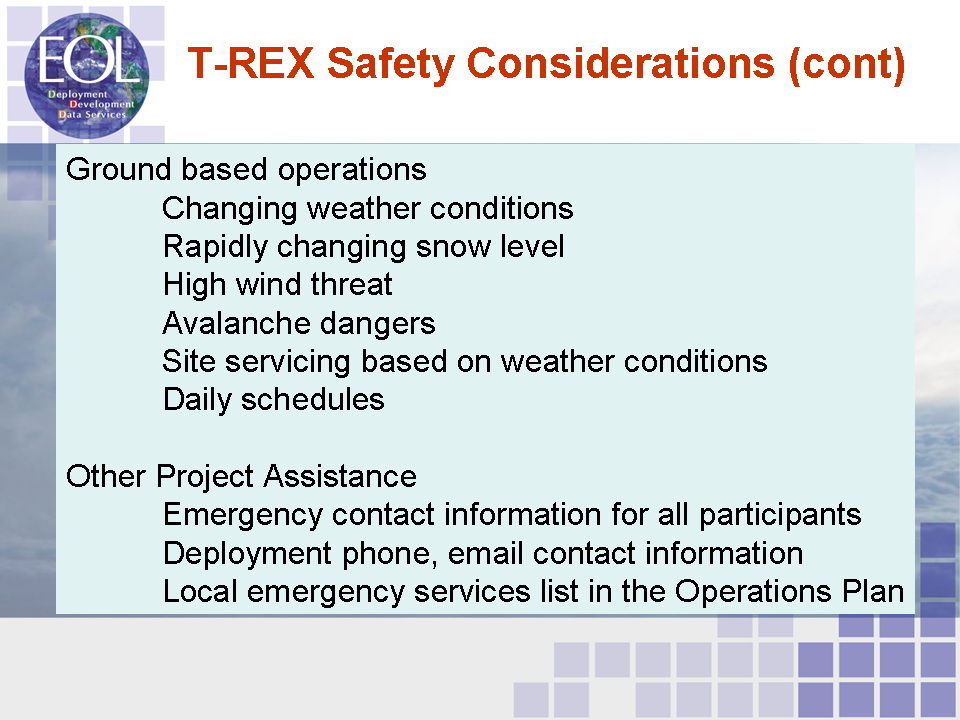 EOL
Deployment
Development
Data Services

T-REX Safety Considerations (cont)

Ground based operations
Changing weather conditions
Rapidly changing snow level
High wind threat
Avalanche dangers
Site servicing based on weather conditions
Daily schedules

Other Project Assistance
Emergency contact information for all participants
Deployment phone, email contact information
Local emergency services list in the Operations Plan